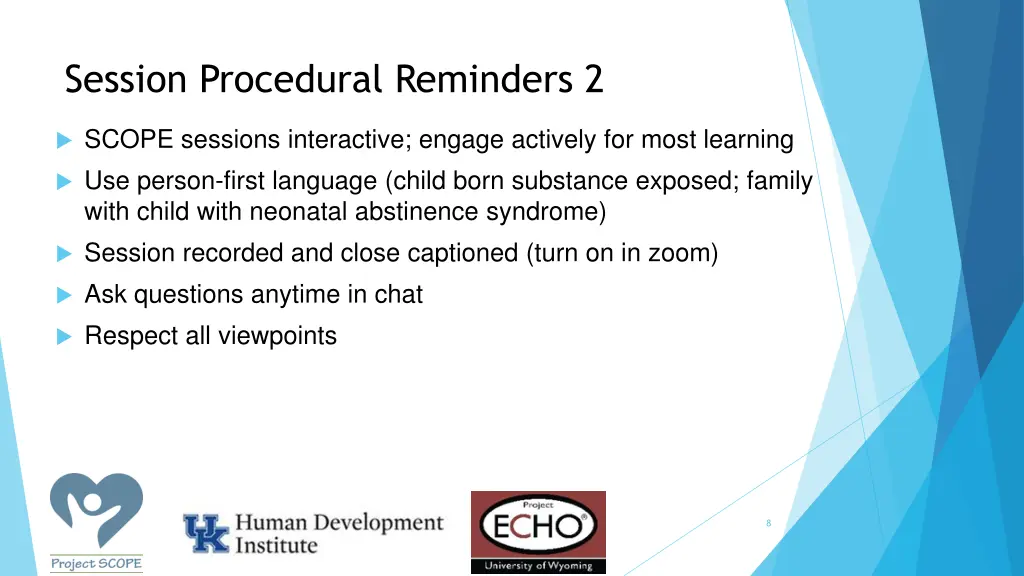 Session Procedural Reminders 2

SCOPE sessions interactive; engage actively for most learning

Use person-first language (child born substance exposed; family with child with neonatal abstinence syndrome)

Session recorded and close captioned (turn on in zoom)

Ask questions anytime in chat

Respect all viewpoints

Project SCOPE

UK Human Development Institute

Project ECHO®
University of Wyoming

8